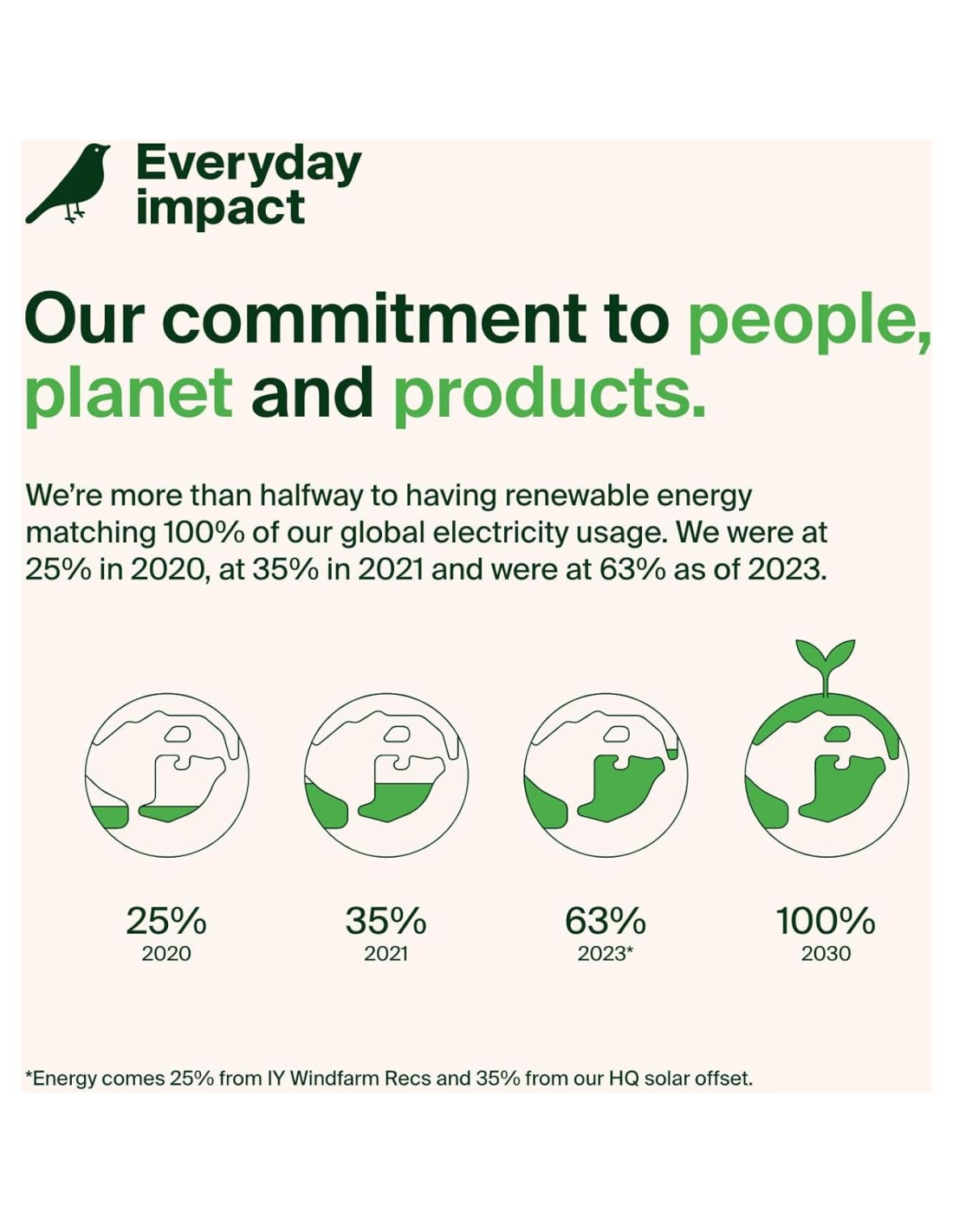 Everyday impact

Our commitment to people, planet and products.

We're more than halfway to having renewable energy matching 100% of our global electricity usage. We were at 25% in 2020, at 35% in 2021 and were at 63% as of 2023.

25%
2020

35%
2021

63%
2023*

100%
2030

*Energy comes 25% from IY Windfarm Recs and 35% from our HQ solar offset.